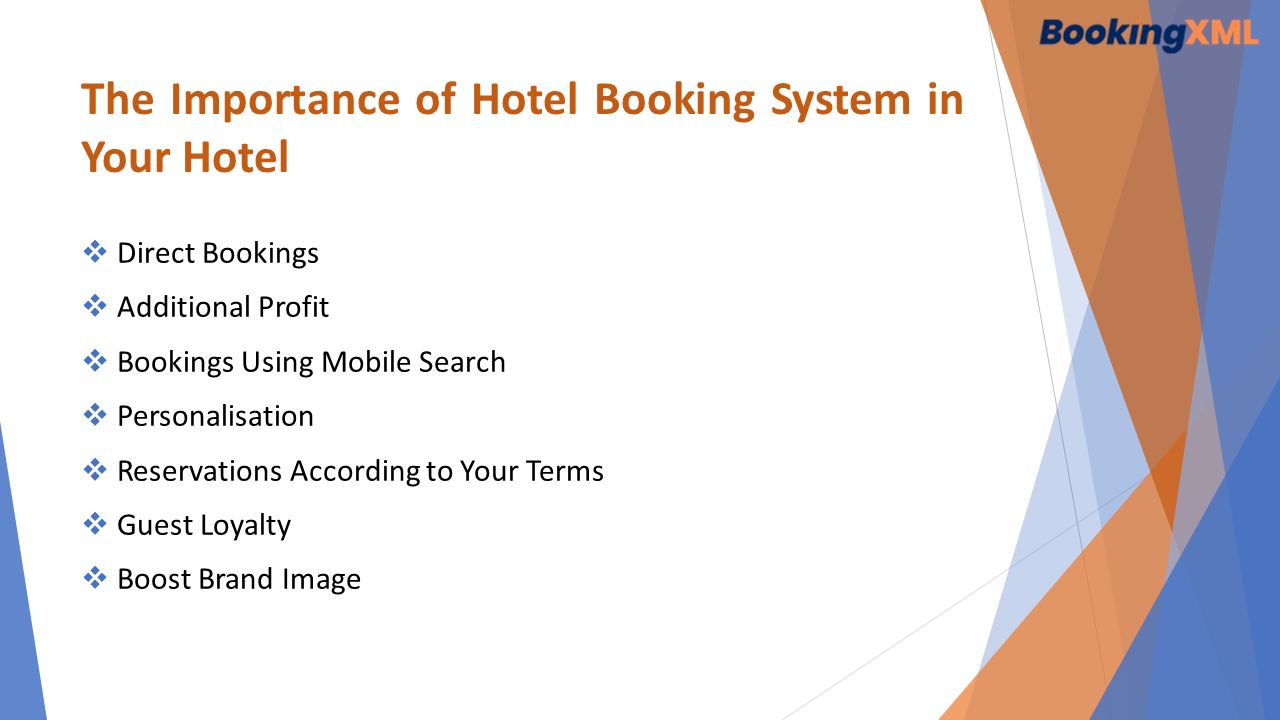 BookingXML

The Importance of Hotel Booking System in Your Hotel

❖ Direct Bookings
❖ Additional Profit
❖ Bookings Using Mobile Search
❖ Personalisation
❖ Reservations According to Your Terms
❖ Guest Loyalty
❖ Boost Brand Image